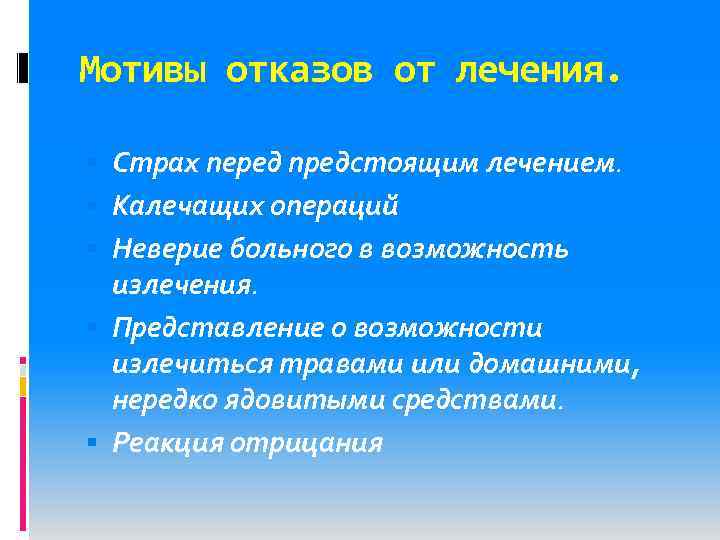 Мотивы отказов от лечения.

Страх перед предстоящим лечением.

Калечащих операций

Неверие больного в возможность излечения.

Представление о возможности излечиться травами или домашними, нередко ядовитыми средствами.

Реакция отрицания